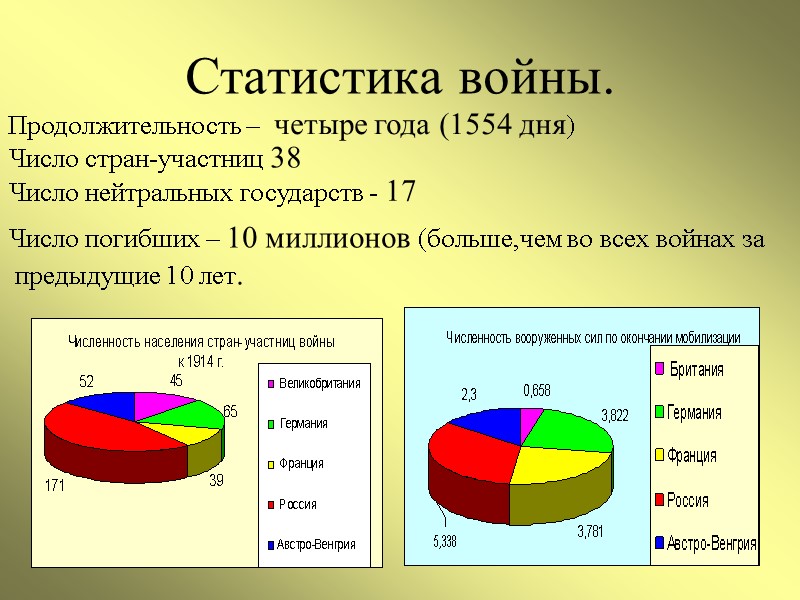 Статистика войны.

Продолжительность – четыре года (1554 дня)
Число стран-участниц 38
Число нейтральных государств - 17

Число погибших – 10 миллионов (больше,чем во всех войнах за предыдущие 10 лет.

Численность населения стран-участниц войны к 1914 г.

52
45
65
39
171

Великобритания
Германия
Франция
Россия
Австро-Венгрия

Численность вооруженных сил по окончании мобилизации

2,3
0,658
3,822
3,781
5,338

Британия
Германия
Франция
Россия
Австро-Венгрия